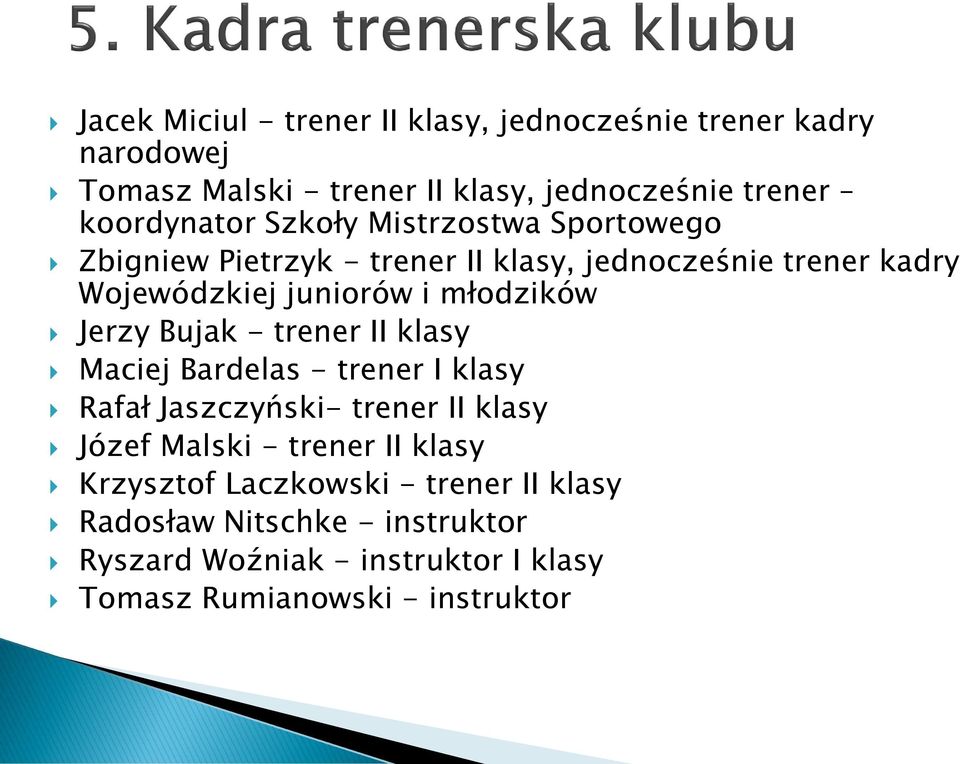 5. Kadra trenerska klubu

Jacek Miciul - trener II klasy, jednocześnie trener kadry narodowej
Tomasz Malski - trener II klasy, jednocześnie trener – koordynator Szkoły Mistrzostwa Sportowego
Zbigniew Pietrzyk - trener II klasy, jednocześnie trener kadry Wojewódzkiej juniorów i młodzików
Jerzy Bujak - trener II klasy
Maciej Bardelas - trener I klasy
Rafał Jaszczyński- trener II klasy
Józef Malski - trener II klasy
Krzysztof Laczkowski - trener II klasy
Radosław Nitschke - instruktor
Ryszard Woźniak - instruktor I klasy
Tomasz Rumianowski - instruktor